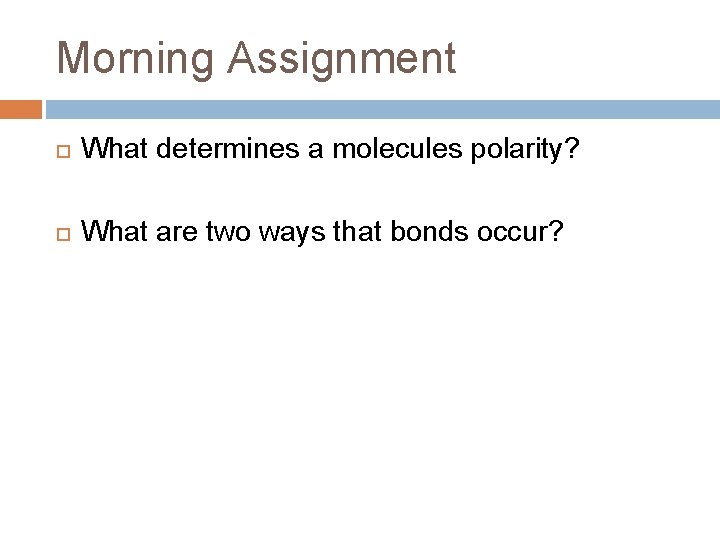 Morning Assignment

What determines a molecules polarity?

What are two ways that bonds occur?